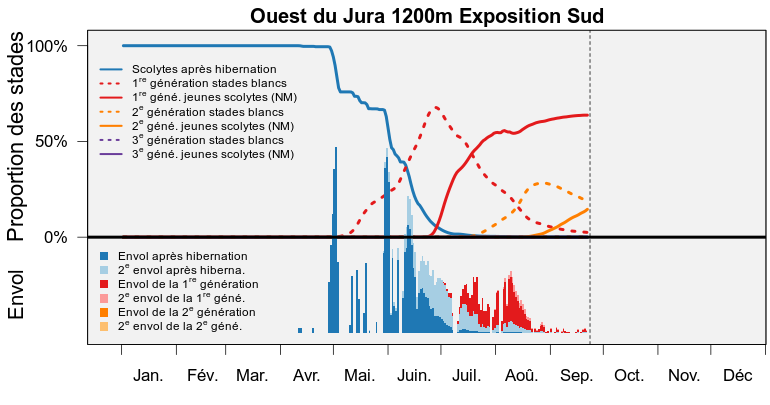 Ouest du Jura 1200m Exposition Sud

Proportion des stades

100%

50%

0%

Scolytes après hibernation
$1^{re}$ génération stades blancs
$1^{re}$ géné. jeunes scolytes (NM)
$2^{e}$ génération stades blancs
$2^{e}$ géné. jeunes scolytes (NM)
$3^{e}$ génération stades blancs
$3^{e}$ géné. jeunes scolytes (NM)

Envol

Envol après hibernation
$2^{e}$ envol après hiberna.
Envol de la $1^{re}$ génération
$2^{e}$ envol de la $1^{re}$ géné.
Envol de la $2^{e}$ génération
$2^{e}$ envol de la $2^{e}$ géné.

Jan. Fév. Mar. Avr. Mai. Juin. Juil. Aoû. Sep. Oct. Nov. Déc